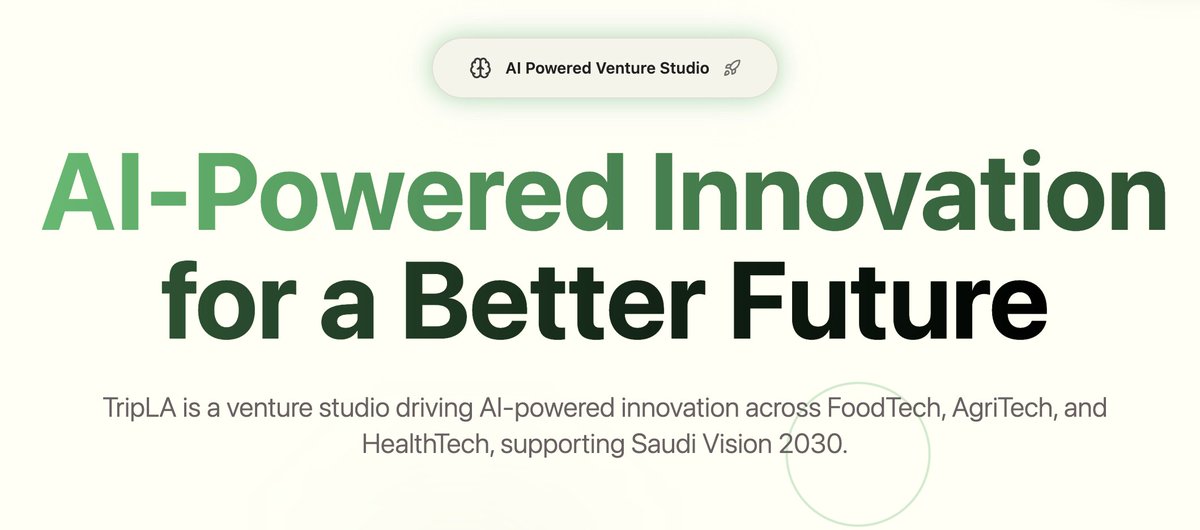 AI Powered Venture Studio

AI-Powered Innovation for a Better Future

TripLA is a venture studio driving AI-powered innovation across FoodTech, AgriTech, and HealthTech, supporting Saudi Vision 2030.